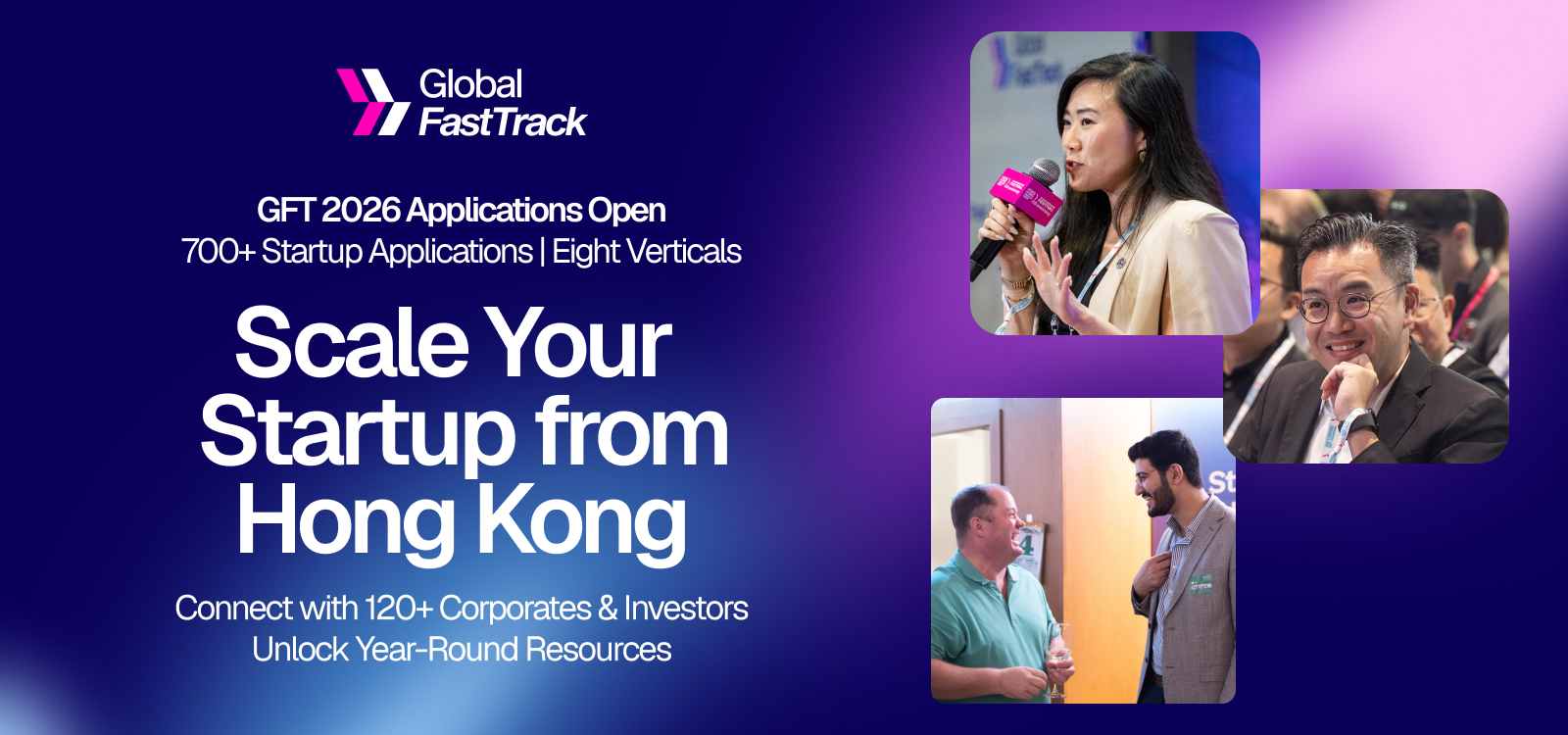 Global FastTrack

GFT 2026 Applications Open
700+ Startup Applications | Eight Verticals

Scale Your Startup from Hong Kong

Connect with 120+ Corporates & Investors
Unlock Year-Round Resources